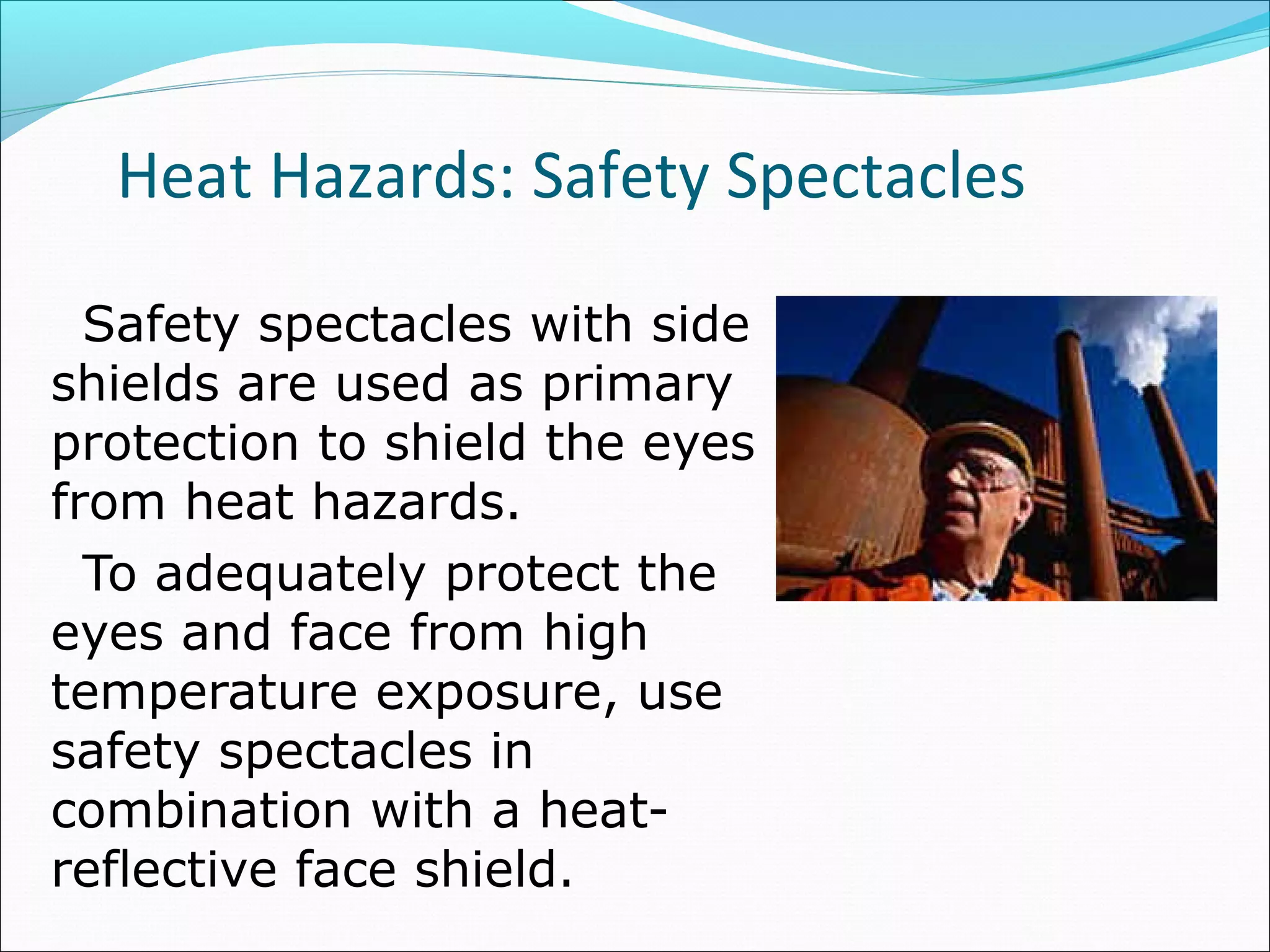 Heat Hazards: Safety Spectacles

Safety spectacles with side shields are used as primary protection to shield the eyes from heat hazards.

To adequately protect the eyes and face from high temperature exposure, use safety spectacles in combination with a heat-reflective face shield.